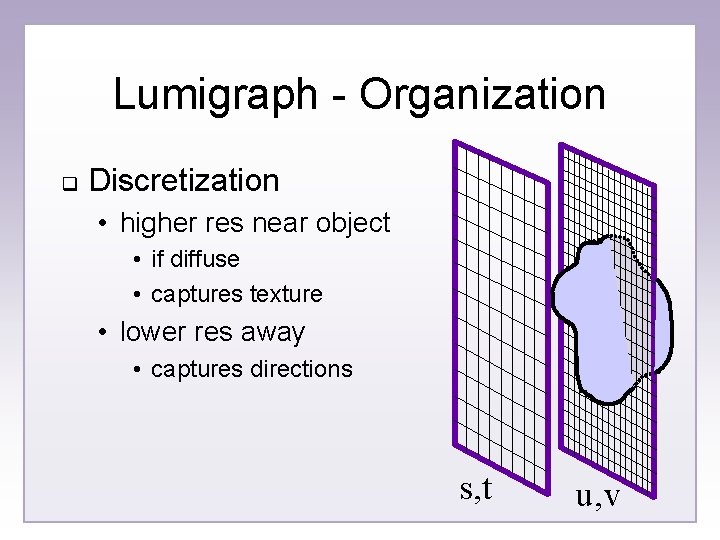 Lumigraph - Organization

❑ Discretization

• higher res near object

• if diffuse

• captures texture

• lower res away

• captures directions

s,t

u,v